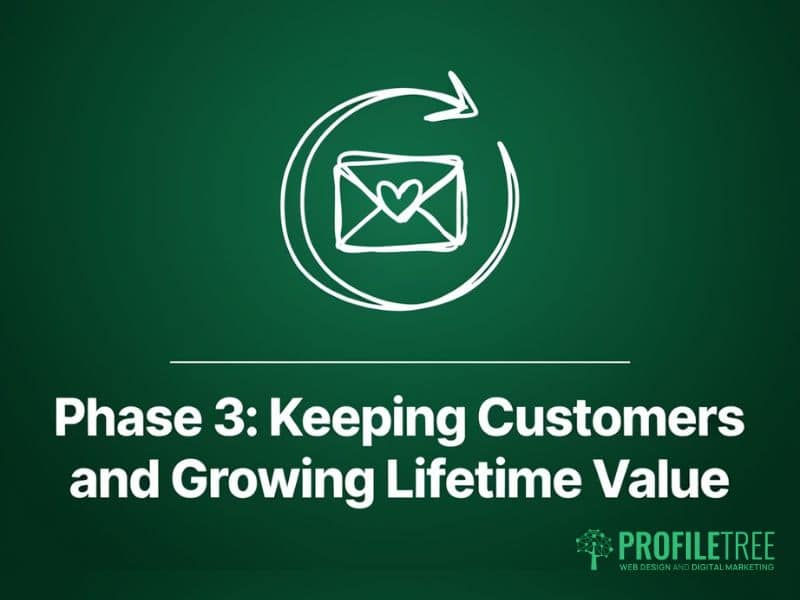 Phase 3: Keeping Customers and Growing Lifetime Value

PROFILETREE
WEB DESIGN AND DIGITAL MARKETING